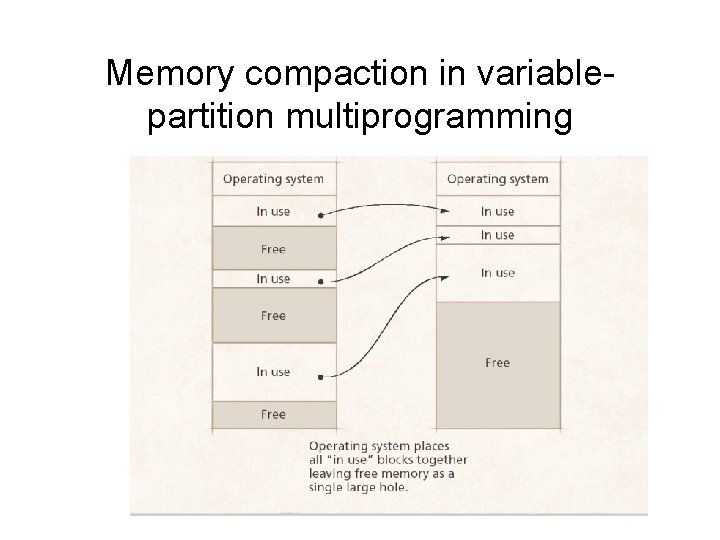 Memory compaction in variable-partition multiprogramming

Operating system
In use
Free
In use
Free
In use
Free

Operating system
In use
In use
In use
Free

Operating system places all "in use" blocks together leaving free memory as a single large hole.